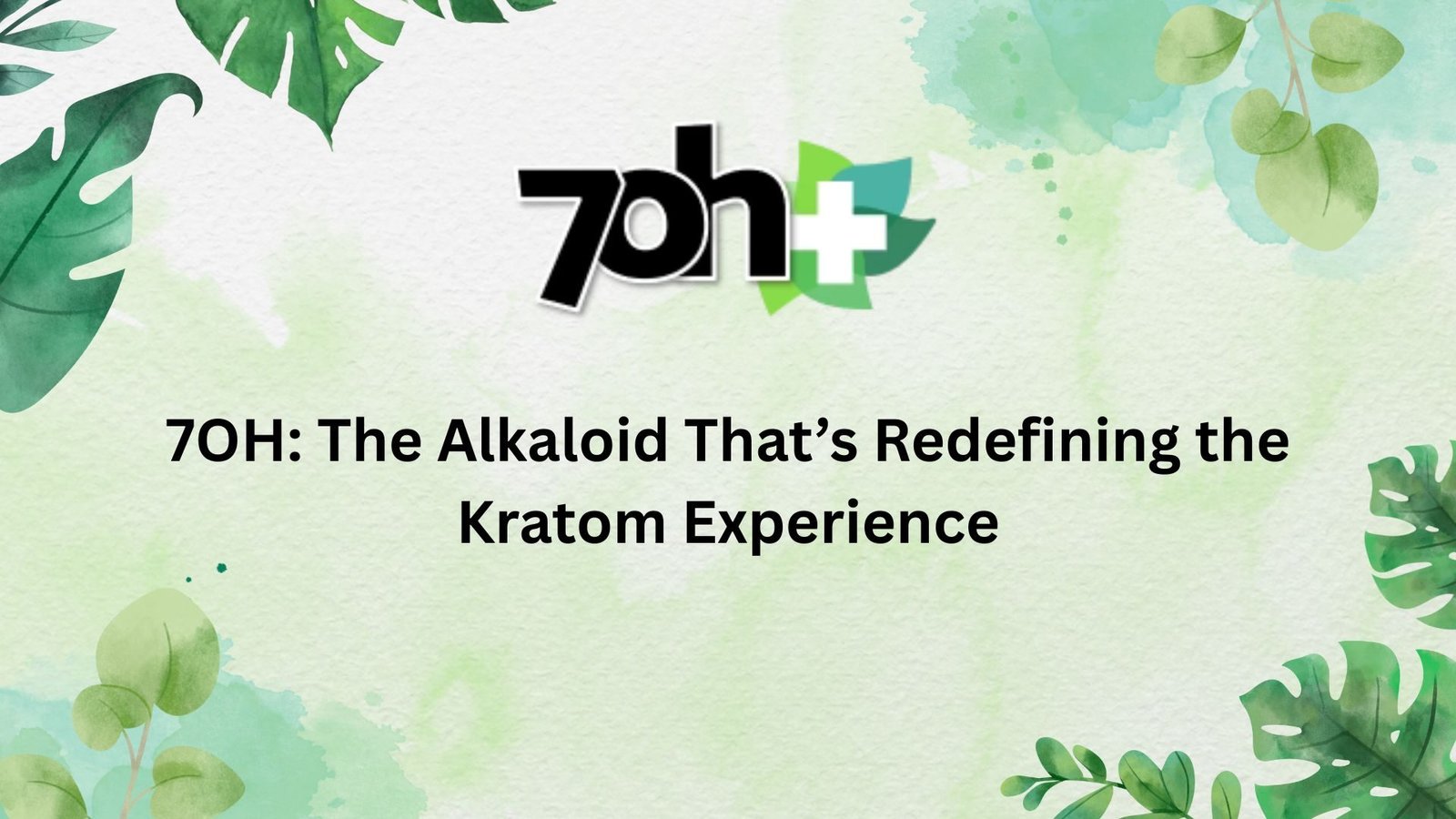 7oh+

7OH: The Alkaloid That’s Redefining the Kratom Experience